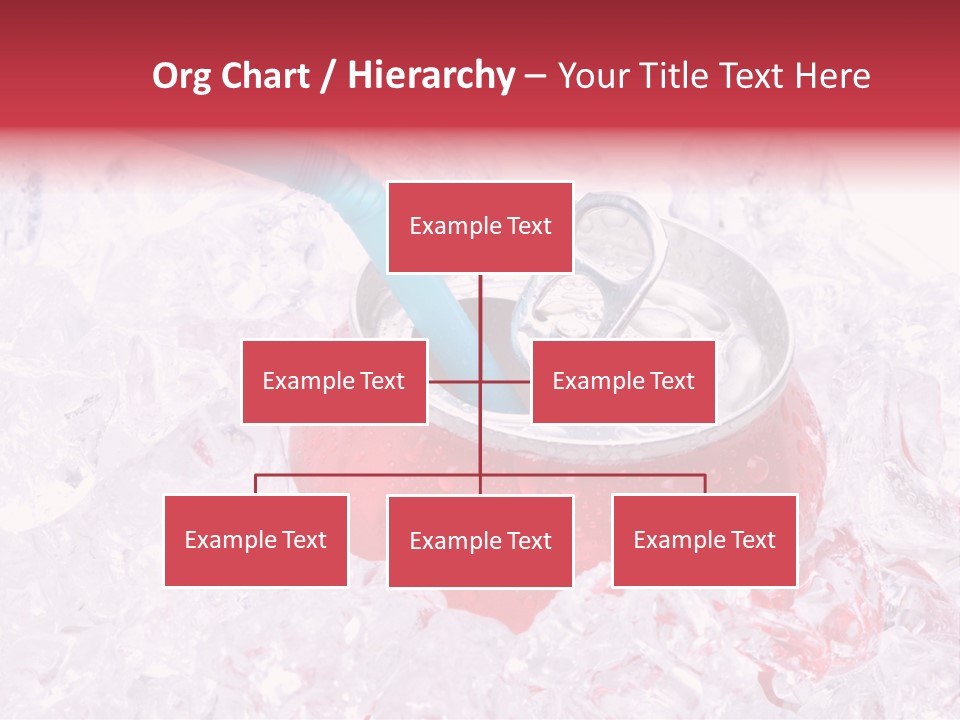 Org Chart / Hierarchy – Your Title Text Here

Example Text

Example Text

Example Text

Example Text

Example Text

Example Text